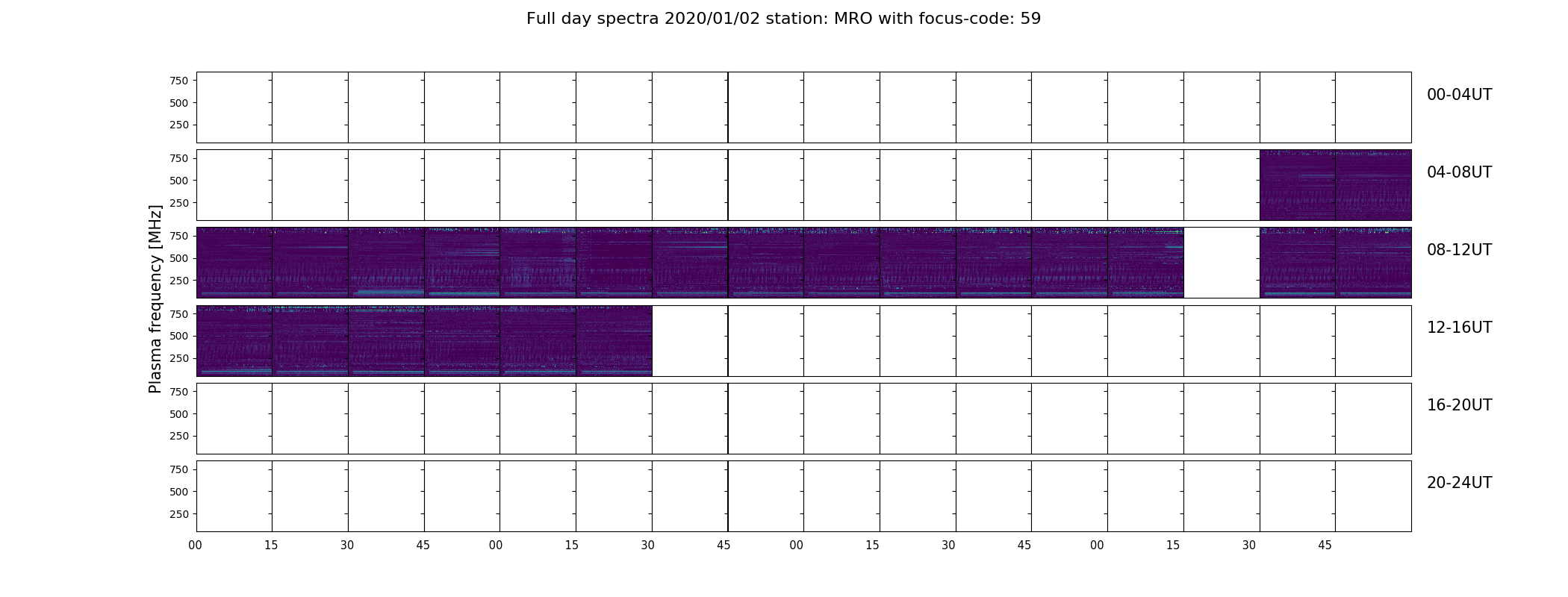 Full day spectra 2020/01/02 station: MRO with focus-code: 59

Plasma frequency [MHz]

750
500
250

00-04UT

750
500
250

04-08UT

750
500
250

08-12UT

750
500
250

12-16UT

750
500
250

16-20UT

750
500
250

20-24UT

00 15 30 45 00 15 30 45 00 15 30 45 00 15 30 45